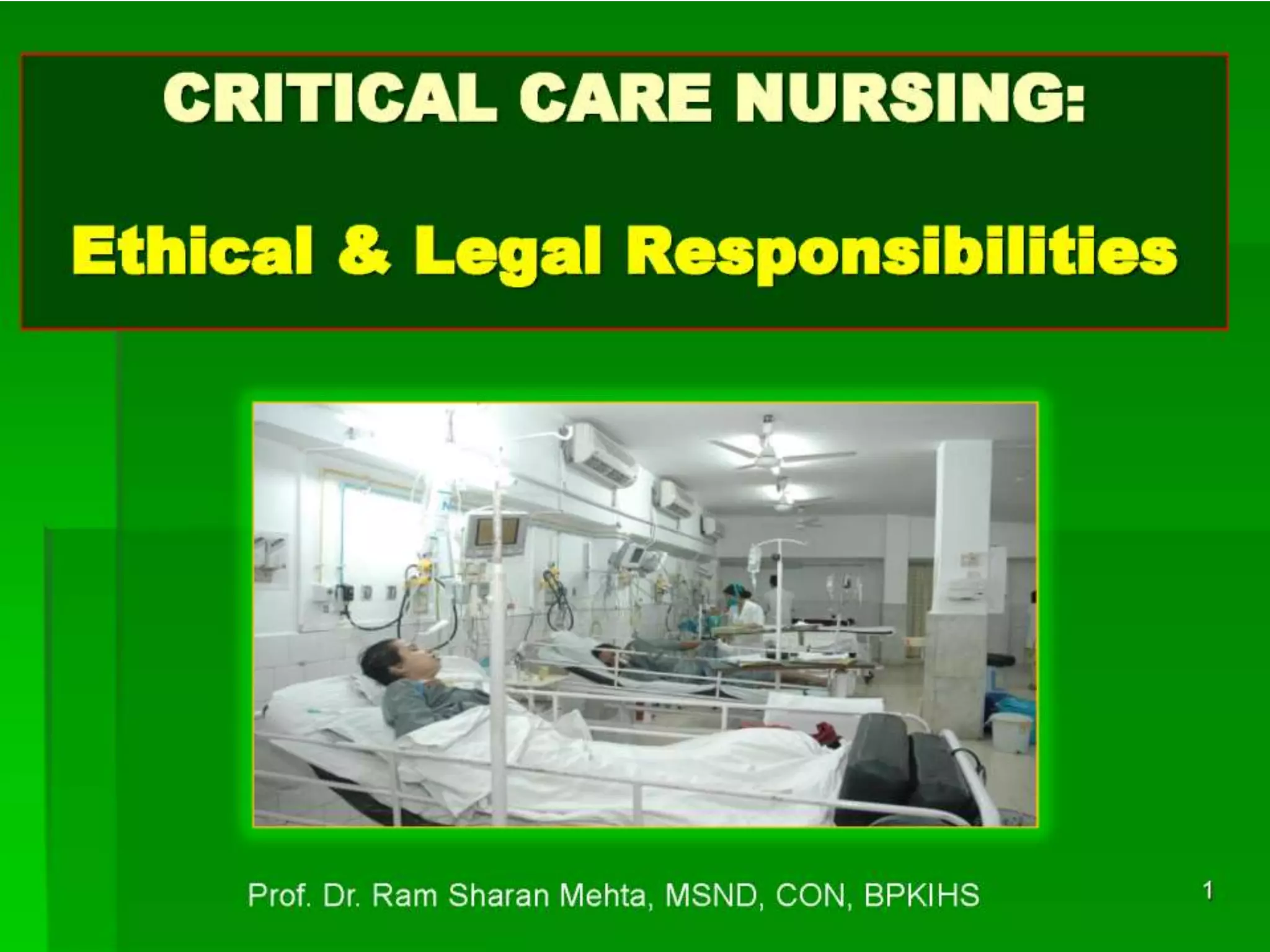 CRITICAL CARE NURSING:

Ethical & Legal Responsibilities

Prof. Dr. Ram Sharan Mehta, MSND, CON, BPKIHS

1